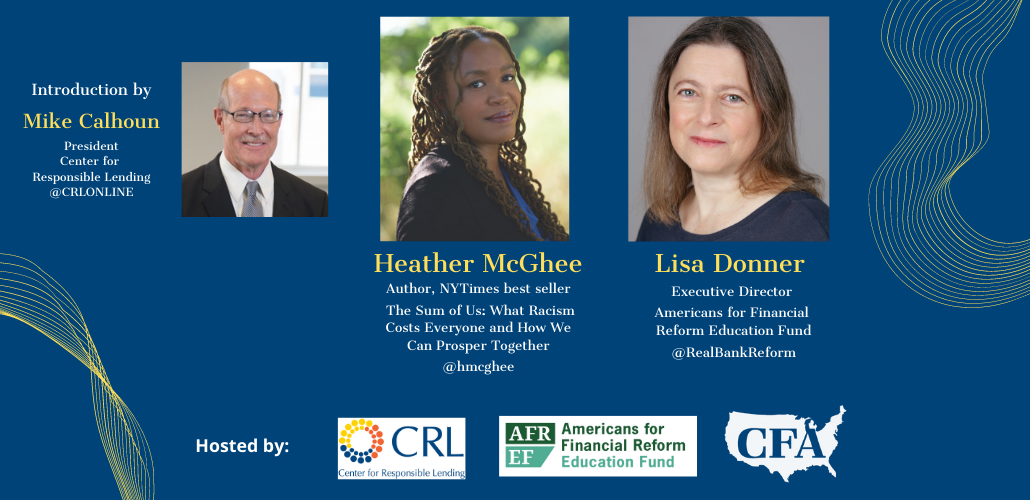 Introduction by
Mike Calhoun
President
Center for Responsible Lending
@CRLONLINE

Heather McGhee
Author, NYTimes best seller
The Sum of Us: What Racism Costs Everyone and How We Can Prosper Together
@hmcghee

Lisa Donner
Executive Director
Americans for Financial Reform Education Fund
@RealBankReform

Hosted by:

CRL
Center for Responsible Lending

AFR EF
Americans for Financial Reform Education Fund

CFA